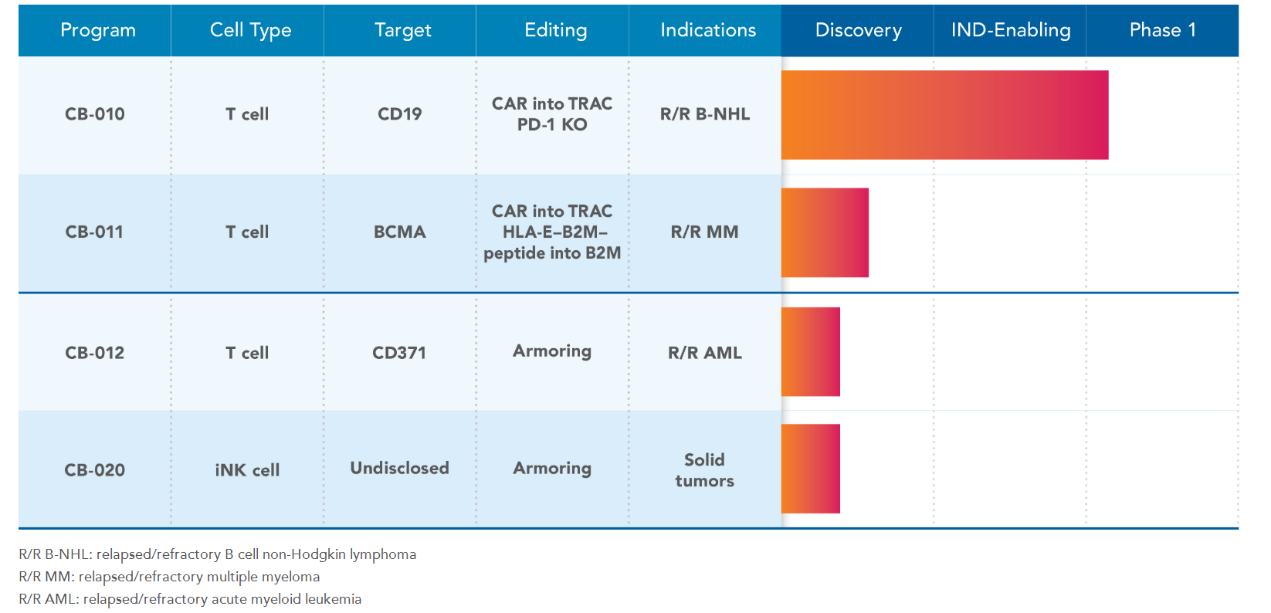 | Program | Cell Type | Target | Editing | Indications | Discovery | IND-Enabling | Phase 1 |
|---|---|---|---|---|---|---|---|
| CB-010 | T cell | CD19 | CAR into TRAC PD-1 KO | R/R B-NHL | | | |
| CB-011 | T cell | BCMA | CAR into TRAC HLA-E–B2M–peptide into B2M | R/R MM | | | |
| CB-012 | T cell | CD371 | Armoring | R/R AML | | | |
| CB-020 | iNK cell | Undisclosed | Armoring | Solid tumors | | | |

R/R B-NHL: relapsed/refractory B cell non-Hodgkin lymphoma
R/R MM: relapsed/refractory multiple myeloma
R/R AML: relapsed/refractory acute myeloid leukemia